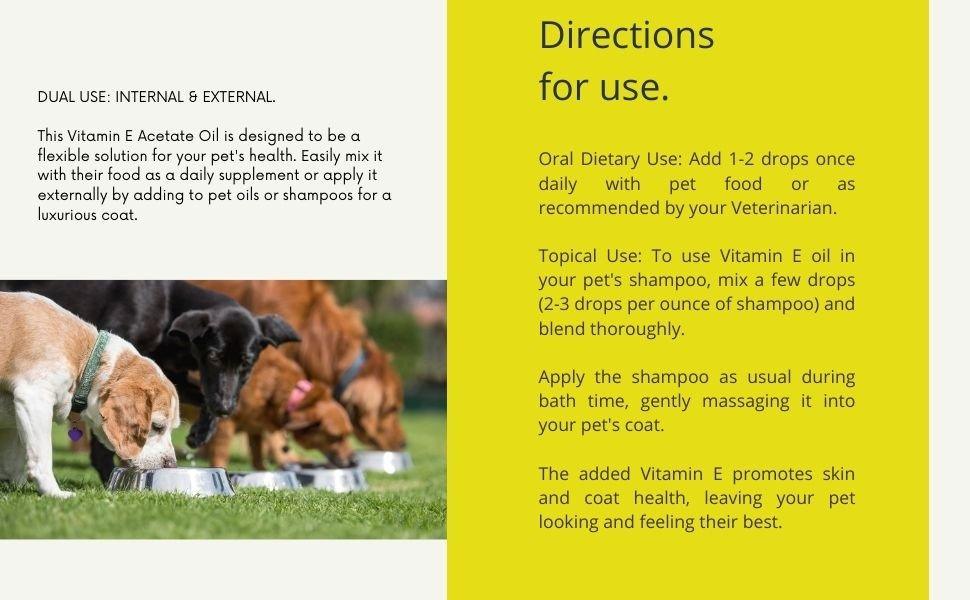 DUAL USE: INTERNAL & EXTERNAL.

This Vitamin E Acetate Oil is designed to be a flexible solution for your pet's health. Easily mix it with their food as a daily supplement or apply it externally by adding to pet oils or shampoos for a luxurious coat.

Directions for use.

Oral Dietary Use: Add 1-2 drops once daily with pet food or as recommended by your Veterinarian.

Topical Use: To use Vitamin E oil in your pet's shampoo, mix a few drops (2-3 drops per ounce of shampoo) and blend thoroughly.

Apply the shampoo as usual during bath time, gently massaging it into your pet's coat.

The added Vitamin E promotes skin and coat health, leaving your pet looking and feeling their best.